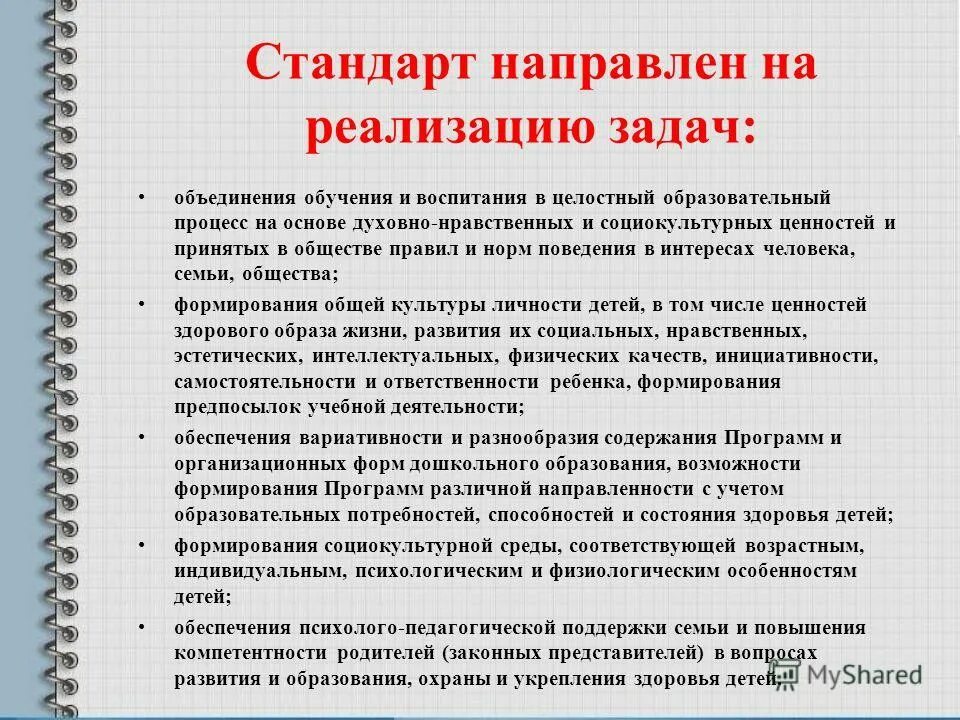 Стандарт направлен на реализацию задач:

• объединения обучения и воспитания в целостный образовательный процесс на основе духовно-нравственных и социокультурных ценностей и принятых в обществе правил и норм поведения в интересах человека, семьи, общества;

• формирования общей культуры личности детей, в том числе ценностей здорового образа жизни, развития их социальных, нравственных, эстетических, интеллектуальных, физических качеств, инициативности, самостоятельности и ответственности ребенка, формирования предпосылок учебной деятельности;

• обеспечения вариативности и разнообразия содержания Программ и организационных форм дошкольного образования, возможности формирования Программ различной направленности с учетом образовательных потребностей, способностей и состояния здоровья детей;

• формирования социокультурной среды, соответствующей возрастным, индивидуальным, психологическим и физиологическим особенностям детей;

• обеспечения психолого-педагогической поддержки семьи и повышения компетентности родителей (законных представителей) в вопросах развития и образования, охраны и укрепления здоровья детей.

MyShared